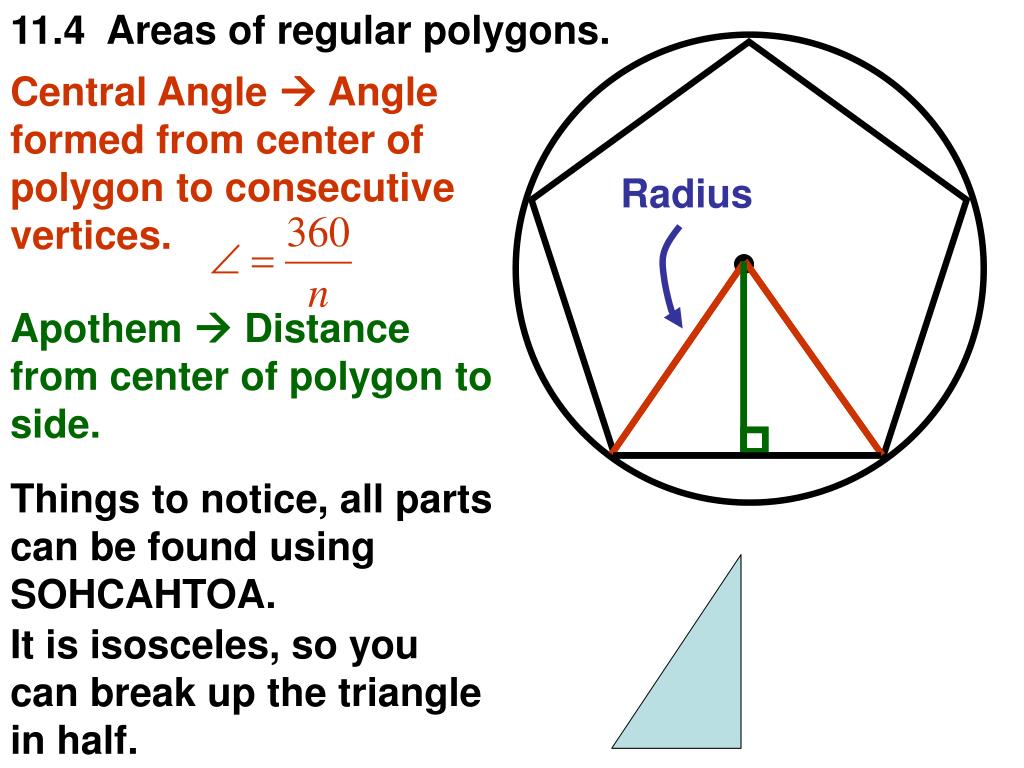 11.4 Areas of regular polygons.

Central Angle → Angle formed from center of polygon to consecutive vertices. $\angle = \frac{360}{n}$

Apothem → Distance from center of polygon to side.

Things to notice, all parts can be found using SOHCAHTOA.
It is isosceles, so you can break up the triangle in half.

Radius